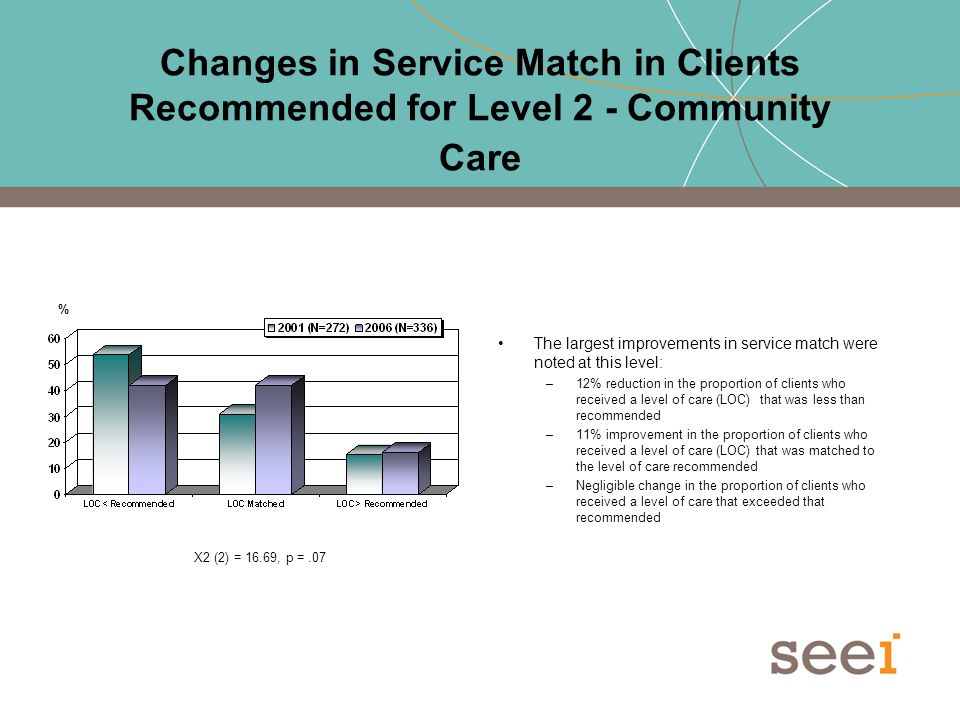 Changes in Service Match in Clients Recommended for Level 2 - Community Care

%

2001 (N=272) 2006 (N=336)

60
50
40
30
20
10
0

LOC < Recommended
LOC Matched
LOC> Recommended

X2 (2) = 16.69, p = .07

• The largest improvements in service match were noted at this level:
– 12% reduction in the proportion of clients who received a level of care (LOC) that was less than recommended
– 11% improvement in the proportion of clients who received a level of care (LOC) that was matched to the level of care recommended
– Negligible change in the proportion of clients who received a level of care that exceeded that recommended

seei